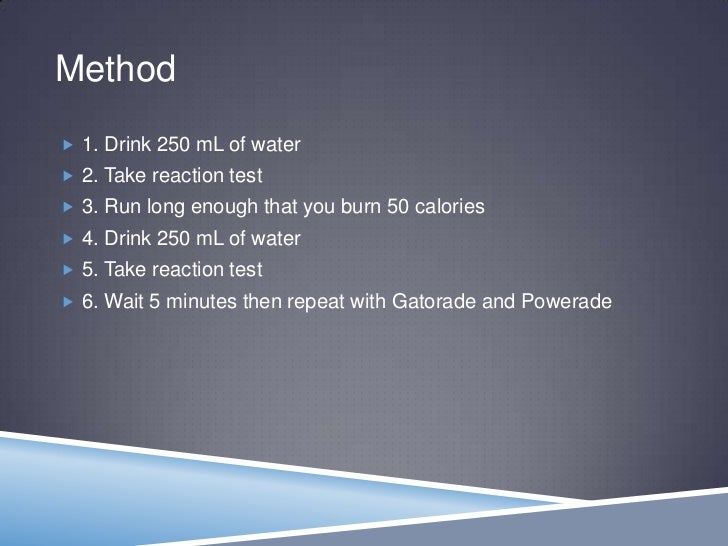 Method

1. Drink 250 mL of water
2. Take reaction test
3. Run long enough that you burn 50 calories
4. Drink 250 mL of water
5. Take reaction test
6. Wait 5 minutes then repeat with Gatorade and Powerade